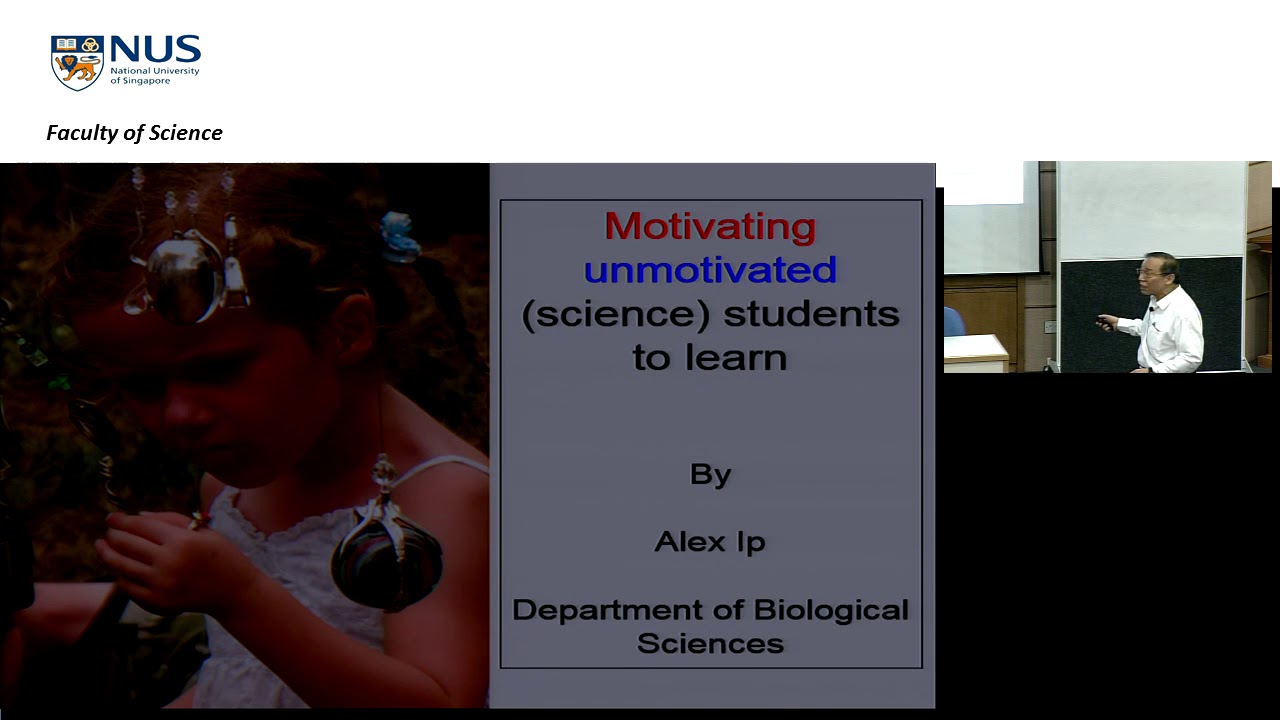 NUS
National University of Singapore

Faculty of Science

Motivating unmotivated (science) students to learn

By

Alex Ip

Department of Biological Sciences